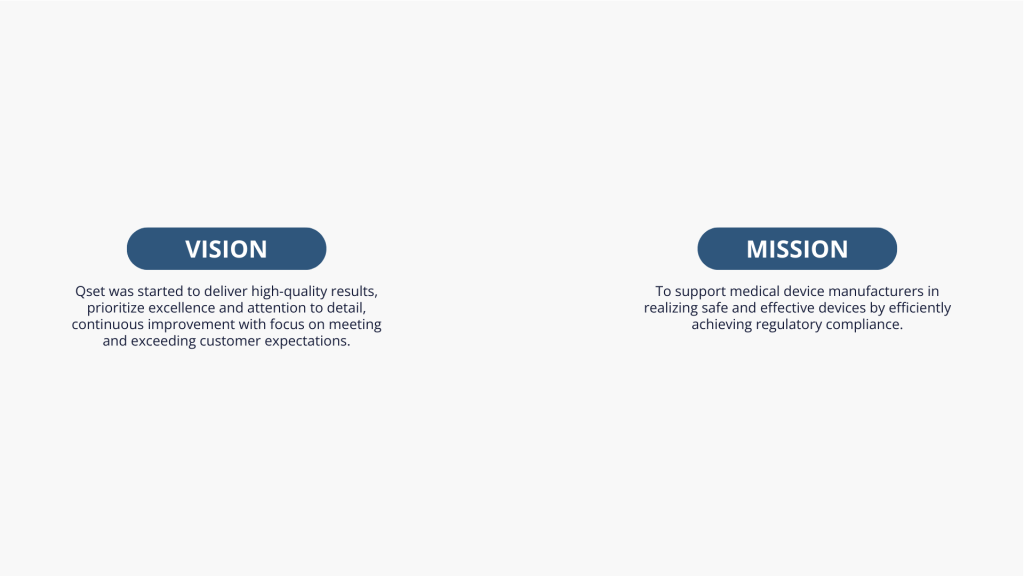 VISION

Qset was started to deliver high-quality results, prioritize excellence and attention to detail, continuous improvement with focus on meeting and exceeding customer expectations.

MISSION

To support medical device manufacturers in realizing safe and effective devices by efficiently achieving regulatory compliance.